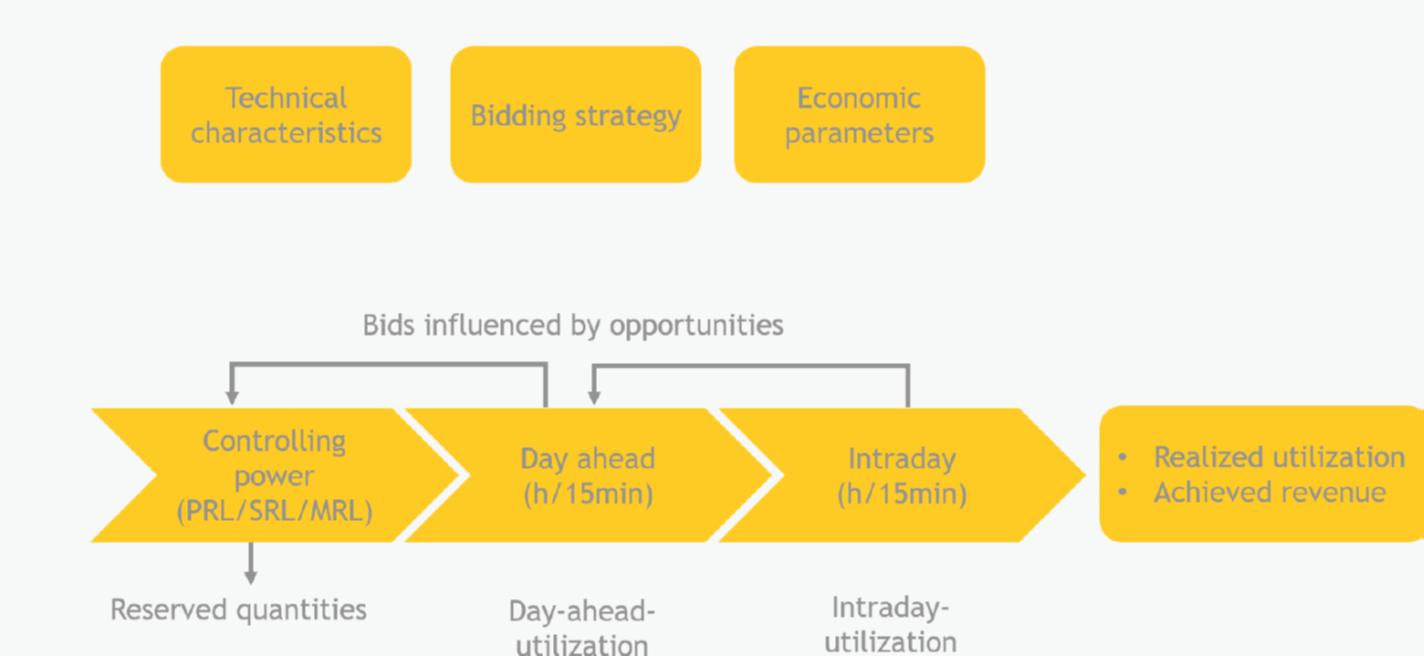 Technical characteristics

Bidding strategy

Economic parameters

Bids influenced by opportunities

Controlling power (PRL/SRL/MRL)

Day ahead (h/15min)

Intraday (h/15min)

• Realized utilization
• Achieved revenue

Reserved quantities

Day-ahead-utilization

Intraday-utilization